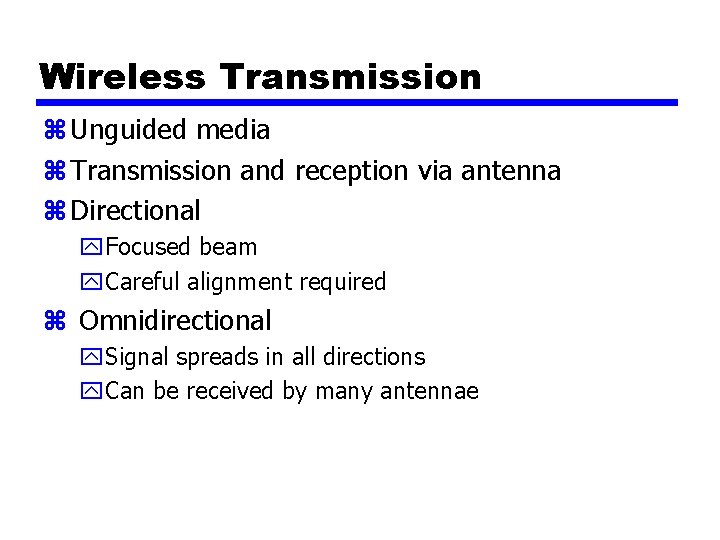 Wireless Transmission

Unguided media

Transmission and reception via antenna

Directional

Focused beam

Careful alignment required

Omnidirectional

Signal spreads in all directions

Can be received by many antennae